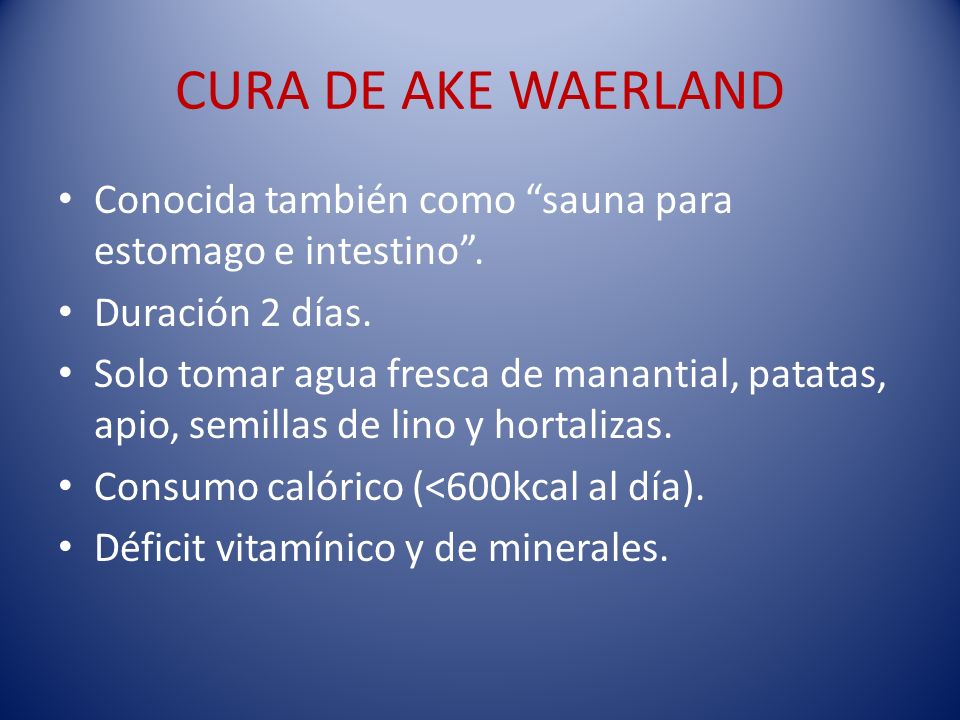 CURA DE AKE WAERLAND

• Conocida también como “sauna para estomago e intestino”.
• Duración 2 días.
• Solo tomar agua fresca de manantial, patatas, apio, semillas de lino y hortalizas.
• Consumo calórico (<600kcal al día).
• Déficit vitamínico y de minerales.